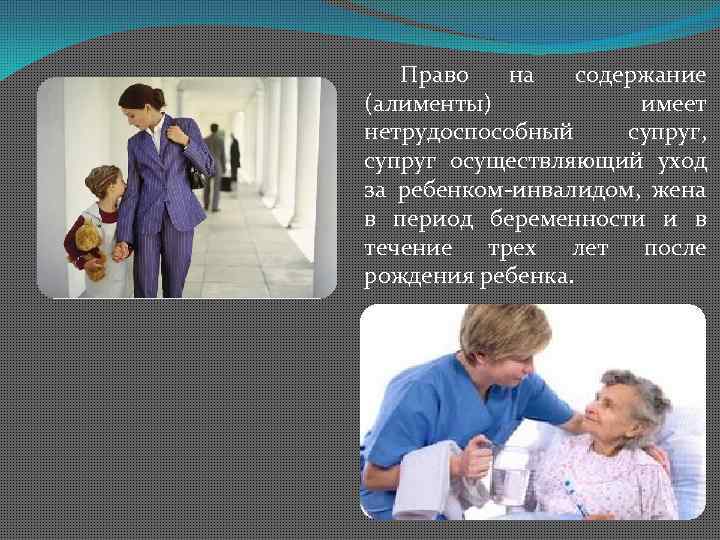 Право на содержание (алименты) имеет нетрудоспособный супруг, супруг осуществляющий уход за ребенком-инвалидом, жена в период беременности и в течение трех лет после рождения ребенка.